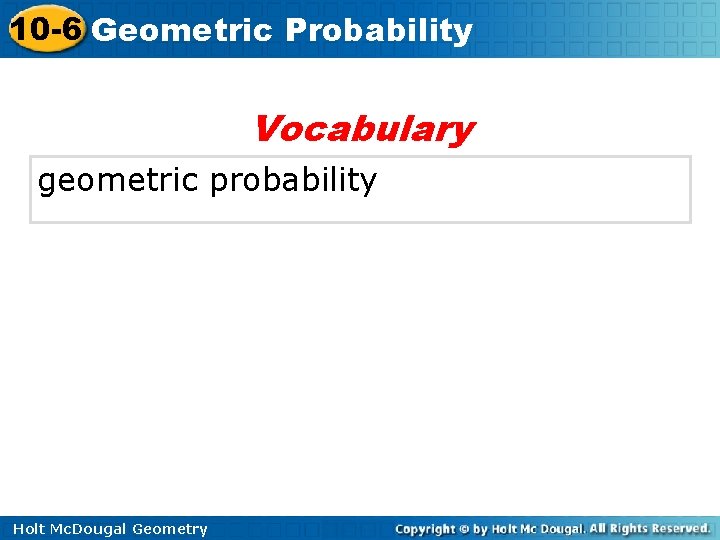 10-6 Geometric Probability

Vocabulary

geometric probability

Holt McDougal Geometry

Copyright © by Holt Mc Dougal. All Rights Reserved.